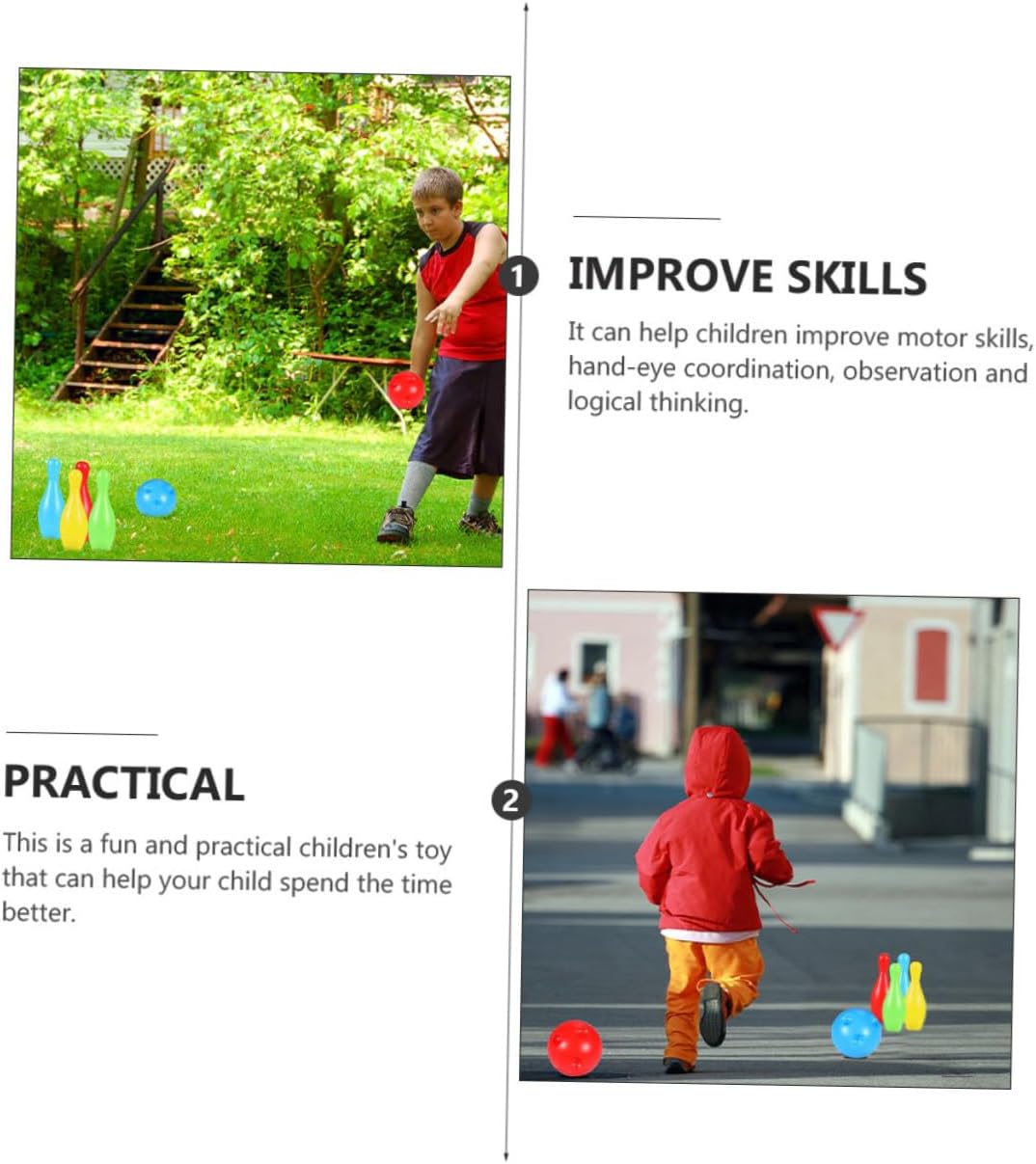 1

IMPROVE SKILLS

It can help children improve motor skills, hand-eye coordination, observation and logical thinking.

PRACTICAL

This is a fun and practical children's toy that can help your child spend the time better.

2